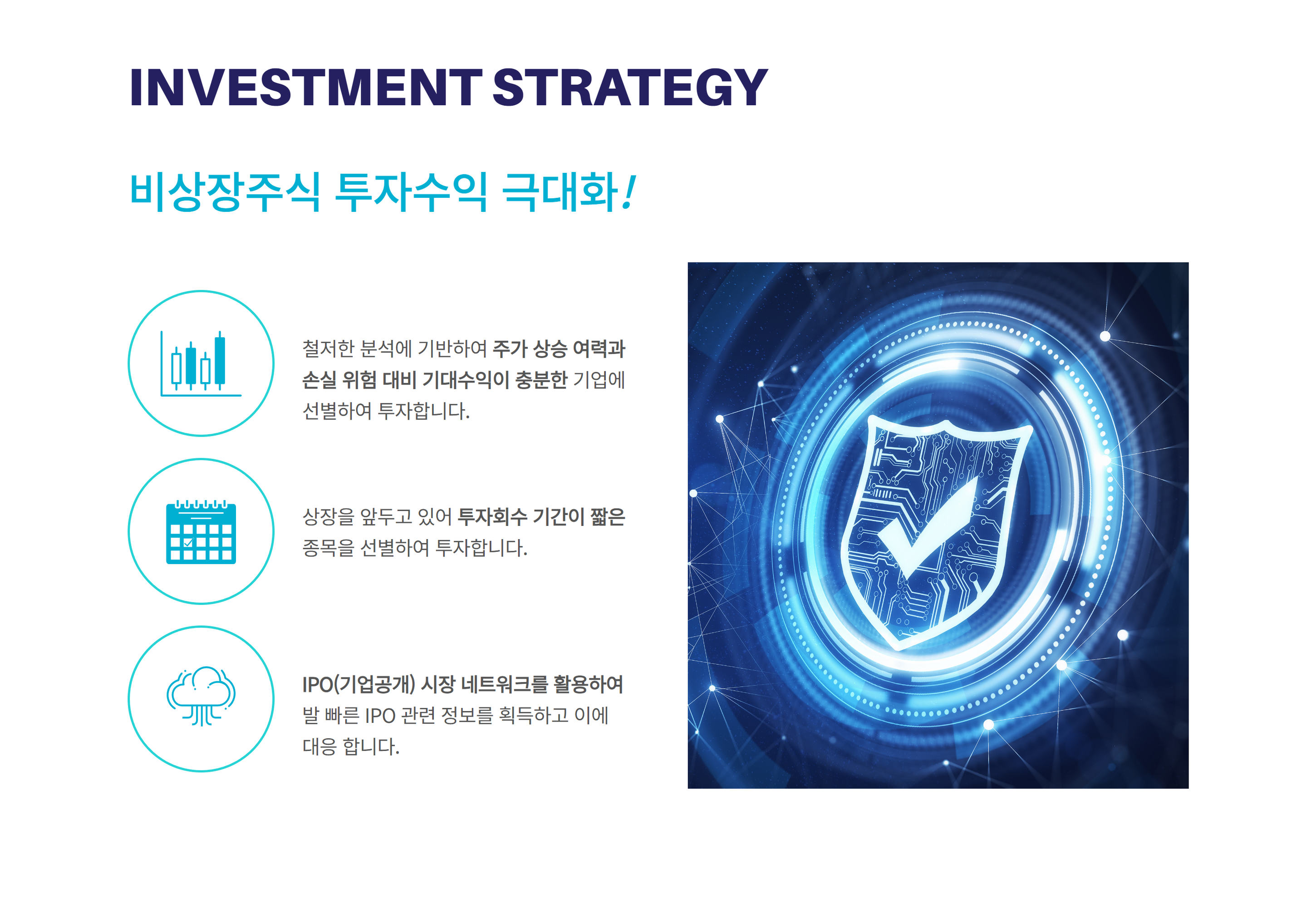 INVESTMENT STRATEGY

비상장주식 투자수익 극대화!

철저한 분석에 기반하여 주가 상승 여력과 손실 위험 대비 기대수익이 충분한 기업에 선별하여 투자합니다.

상장을 앞두고 있어 투자회수 기간이 짧은 종목을 선별하여 투자합니다.

IPO(기업공개) 시장 네트워크를 활용하여 발 빠른 IPO 관련 정보를 획득하고 이에 대응 합니다.